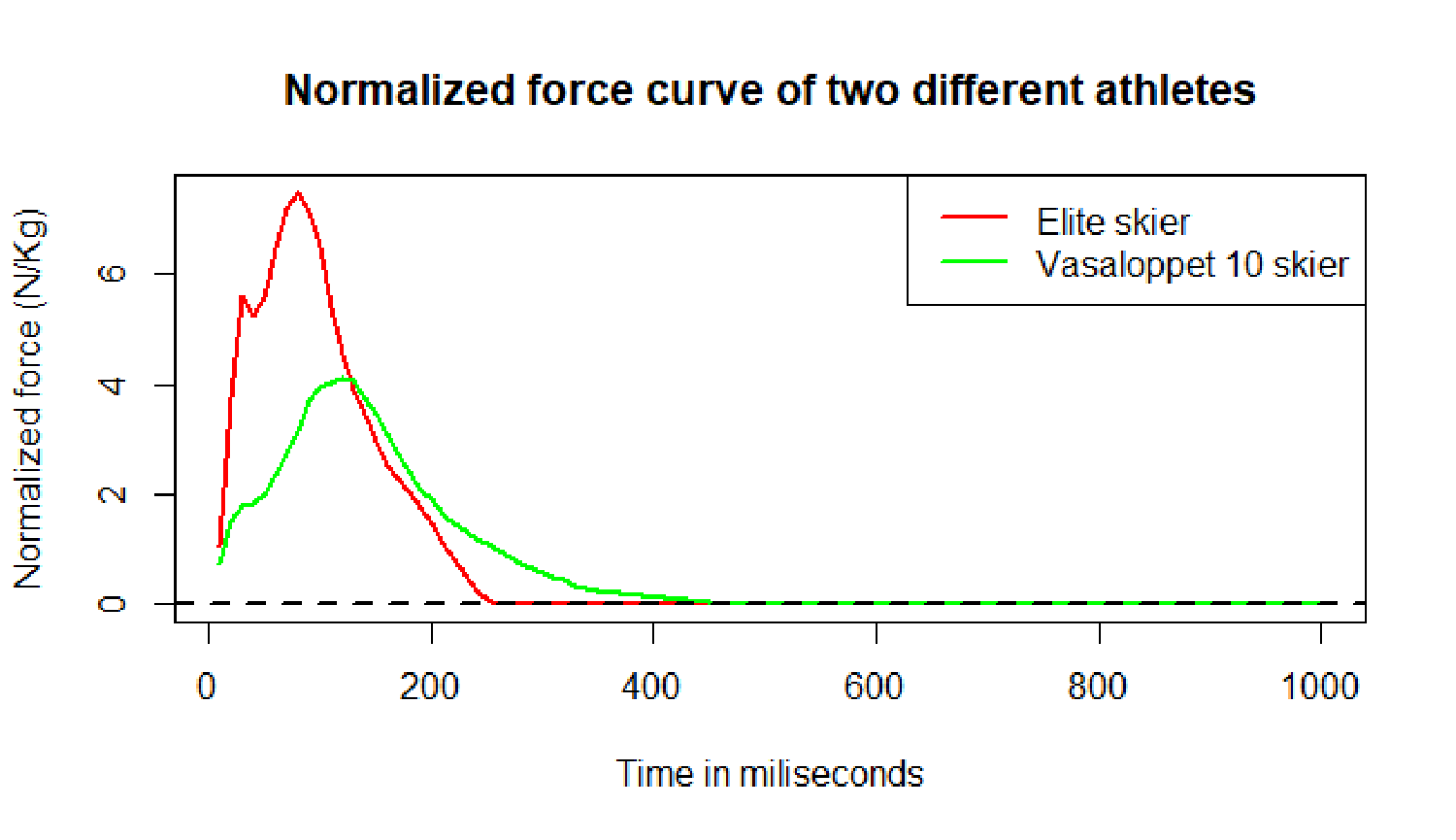 Normalized force curve of two different athletes

Elite skier
Vasaloppet 10 skier

Normalized force (N/Kg)

0
2
4
6

0
200
400
600
800
1000

Time in miliseconds